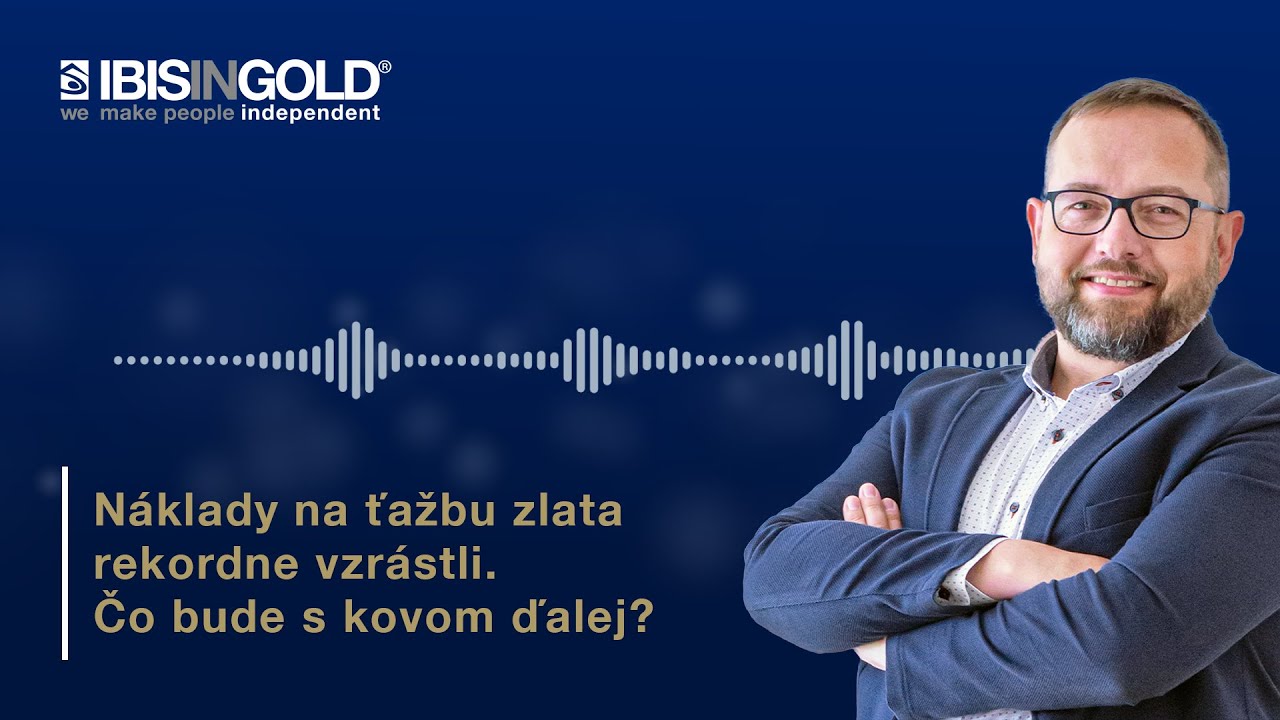 IBISINGOLD®
we make people independent

Náklady na ťažbu zlata rekordne vzrástli. Čo bude s kovom ďalej?